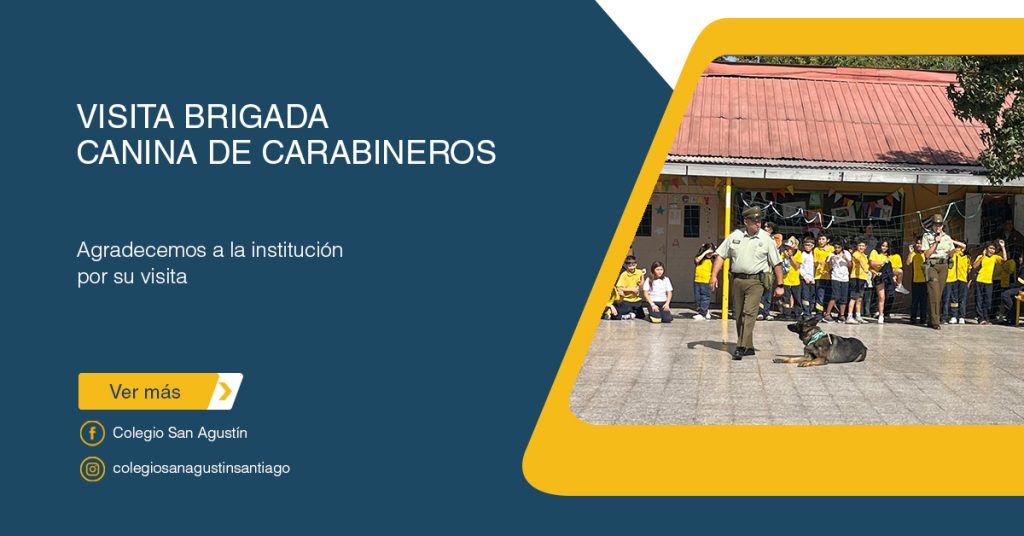 VISITA BRIGADA
CANINA DE CARABINEROS

Agradecemos a la institución por su visita

Ver más

Colegio San Agustín

colegiosanagustinsantiago